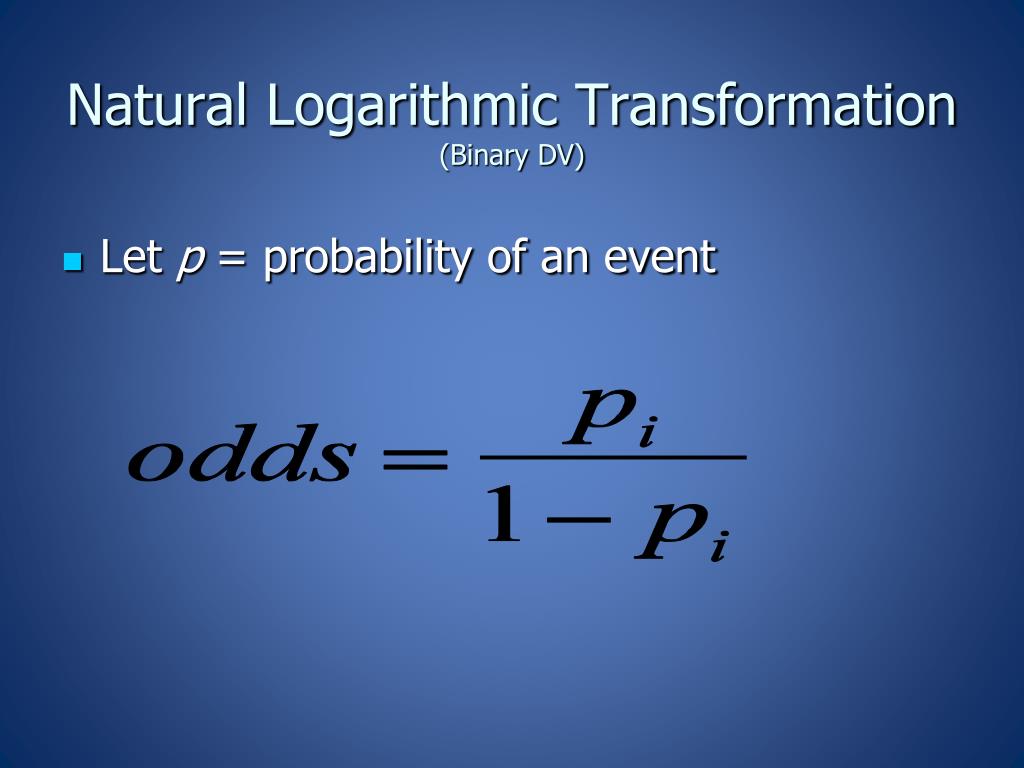 Natural Logarithmic Transformation
(Binary DV)

Let $p$ = probability of an event

$odds = \frac{p_i}{1 - p_i}$